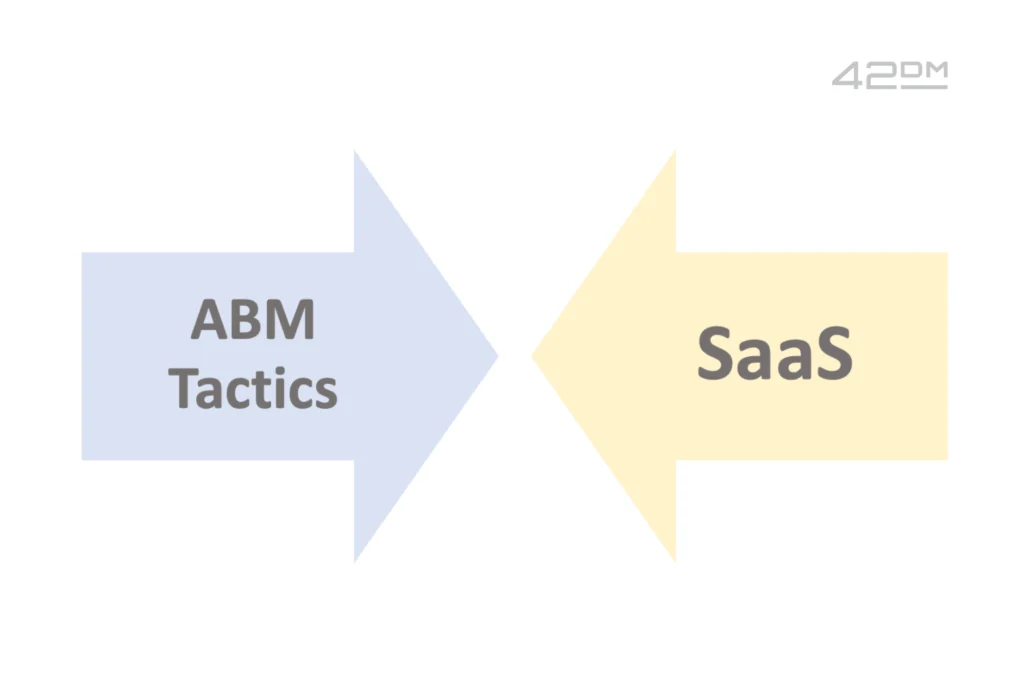 42DM

ABM Tactics

SaaS